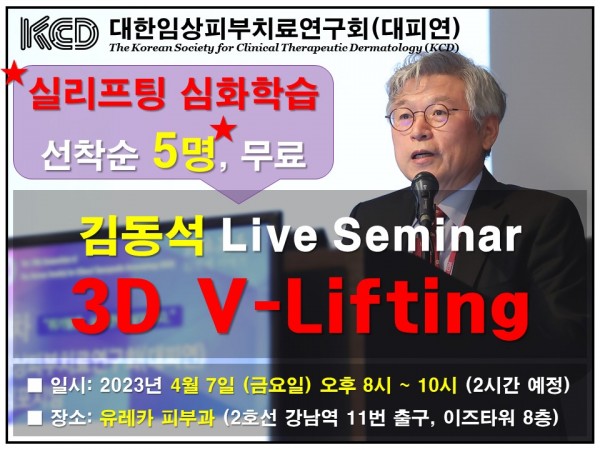 KCD 대한임상피부치료연구회(대피연)
The Korean Society for Clinical Therapeutic Dermatology (KCD)

실리프팅 심화학습
선착순 5명, 무료

김동석 Live Seminar
3D V-Lifting

■ 일시: 2023년 4월 7일 (금요일) 오후 8시 ~ 10시 (2시간 예정)
■ 장소: 유레카 피부과 (2호선 강남역 11번 출구, 이즈타워 8층)